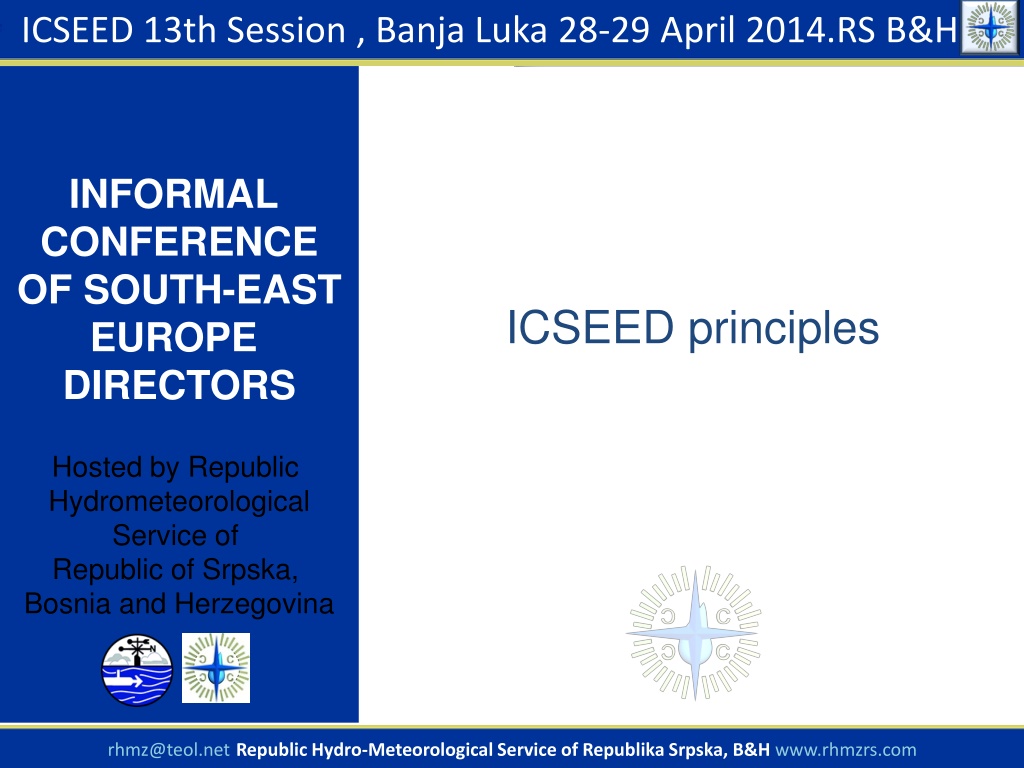 ICSEED 13th Session , Banja Luka 28-29 April 2014.RS B&H

INFORMAL CONFERENCE OF SOUTH-EAST EUROPE DIRECTORS

Hosted by Republic Hydrometeorological Service of Republic of Srpska, Bosnia and Herzegovina

ICSEED principles

rhmz@teol.net Republic Hydro-Meteorological Service of Republika Srpska, B&H www.rhmzrs.com